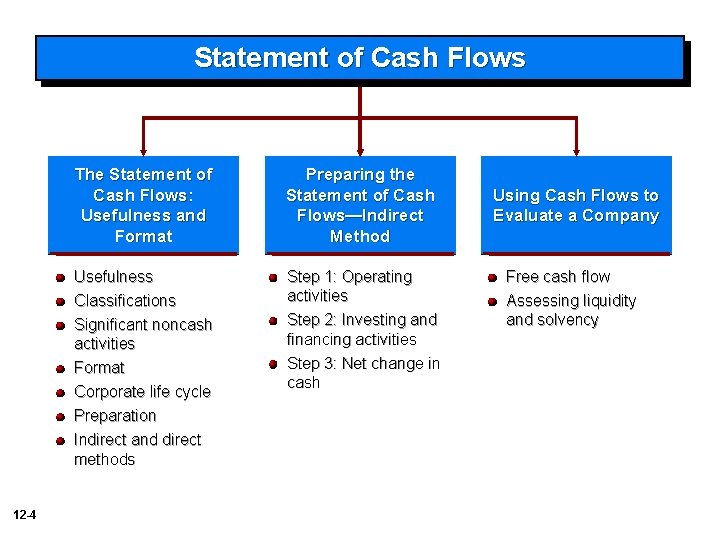 Statement of Cash Flows

The Statement of Cash Flows: Usefulness and Format

- Usefulness
- Classifications
- Significant noncash activities
- Format
- Corporate life cycle
- Preparation
- Indirect and direct methods

Preparing the Statement of Cash Flows—Indirect Method

- Step 1: Operating activities
- Step 2: Investing and financing activities
- Step 3: Net change in cash

Using Cash Flows to Evaluate a Company

- Free cash flow
- Assessing liquidity and solvency

12-4